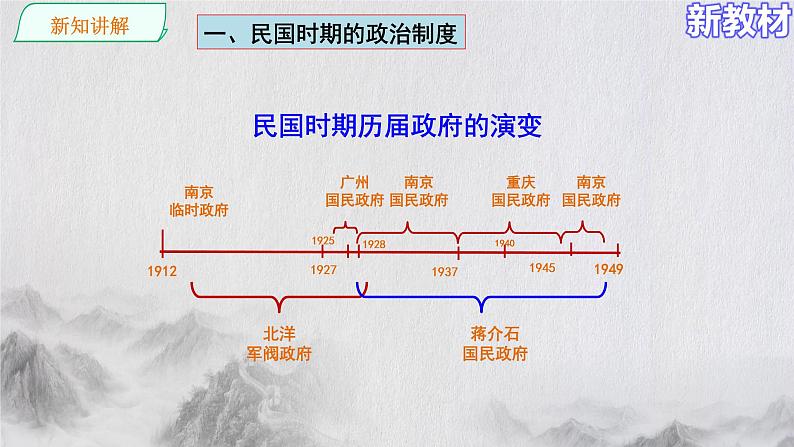 新知讲解

一、民国时期的政治制度

新教材

民国时期历届政府的演变

南京
临时政府

广州
国民政府

南京
国民政府

重庆
国民政府

南京
国民政府

1925

1928

1940

1912

1927

1937

1945

1949

北洋
军阀政府

蒋介石
国民政府